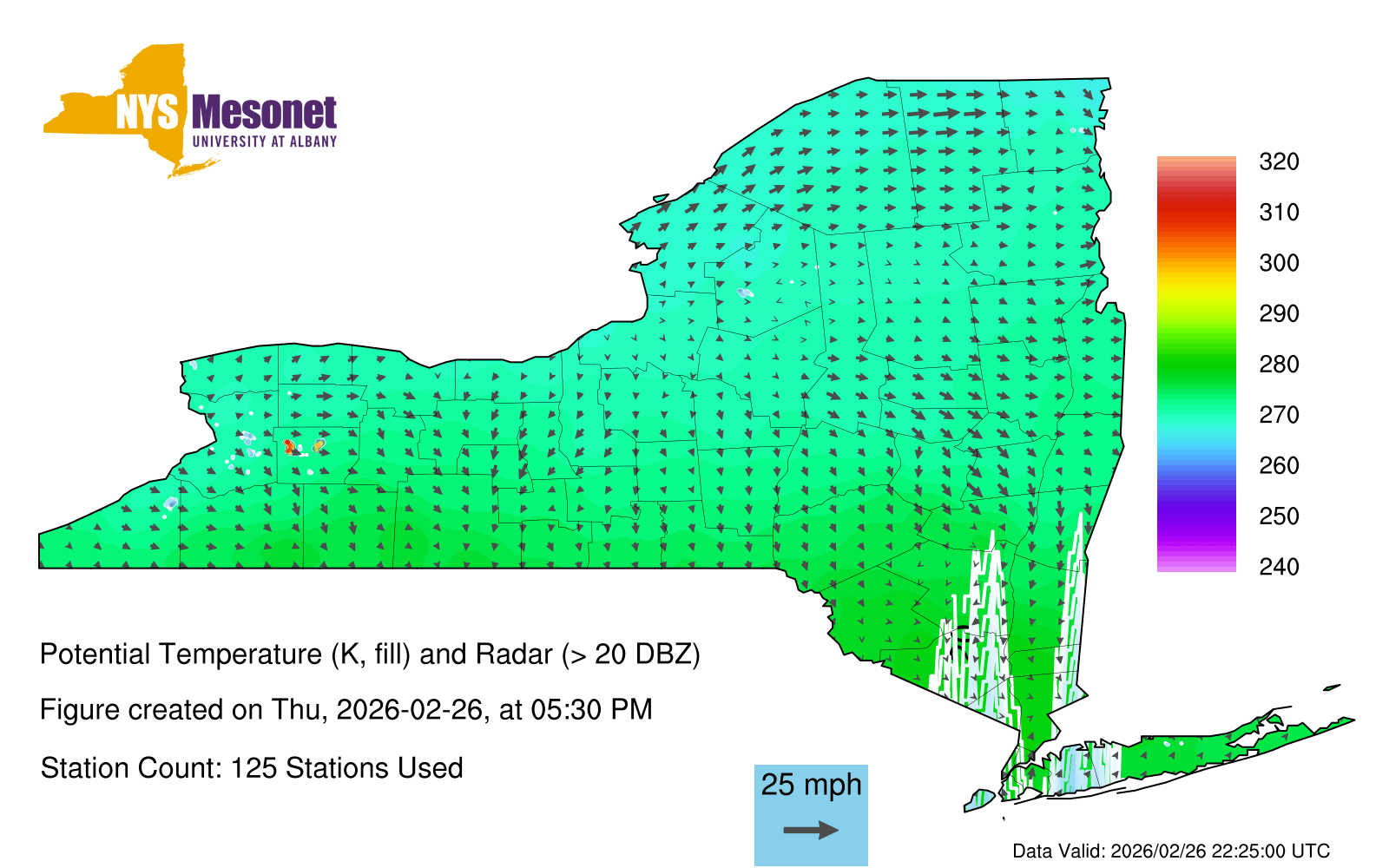 NYS Mesonet
UNIVERSITY AT ALBANY

320
310
300
290
280
270
260
250
240

Potential Temperature (K, fill) and Radar (> 20 DBZ)

Figure created on Thu, 2026-02-26, at 05:30 PM

Station Count: 125 Stations Used

25 mph

Data Valid: 2026/02/26 22:25:00 UTC